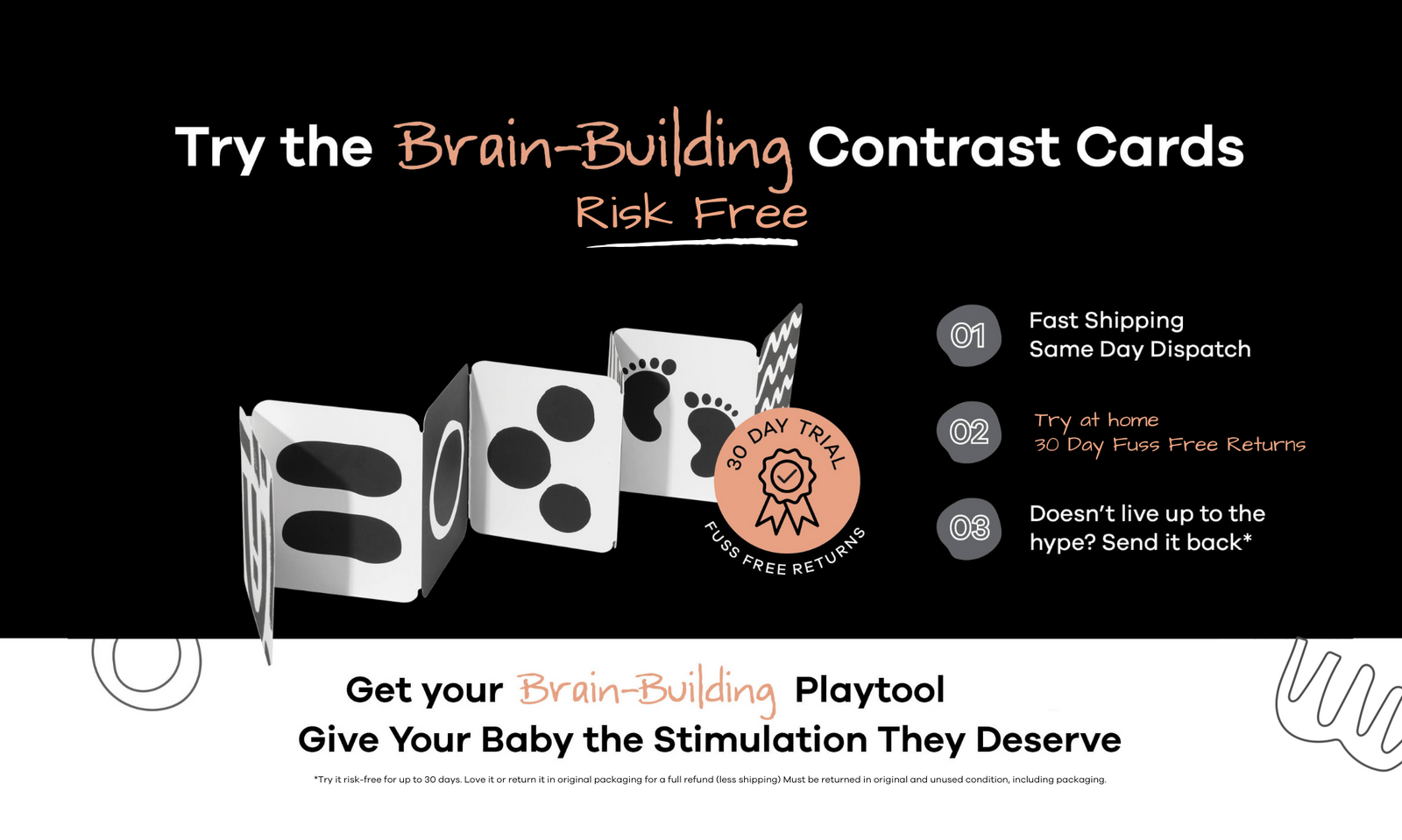 Try the Brain-Building Contrast Cards
Risk Free

30 DAY TRIAL
FUSS FREE RETURNS

01 Fast Shipping
Same Day Dispatch

02 Try at home
30 Day Fuss Free Returns

03 Doesn't live up to the hype? Send it back*

Get your Brain-Building Playtool
Give Your Baby the Stimulation They Deserve

*Try it risk-free for up to 30 days. Love it or return it in original packaging for a full refund (less shipping) Must be returned in original and unused condition, including packaging.